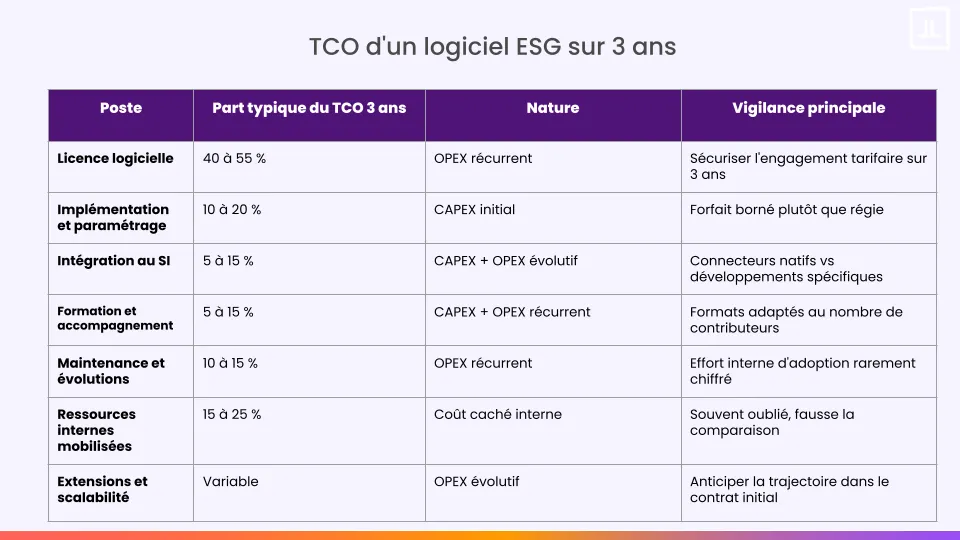 TCO d'un logiciel ESG sur 3 ans

| Poste | Part typique du TCO 3 ans | Nature | Vigilance principale |
|---|---|---|---|
| Licence logicielle | 40 à 55 % | OPEX récurrent | Sécuriser l'engagement tarifaire sur 3 ans |
| Implémentation et paramétrage | 10 à 20 % | CAPEX initial | Forfait borné plutôt que régie |
| Intégration au SI | 5 à 15 % | CAPEX + OPEX évolutif | Connecteurs natifs vs développements spécifiques |
| Formation et accompagnement | 5 à 15 % | CAPEX + OPEX récurrent | Formats adaptés au nombre de contributeurs |
| Maintenance et évolutions | 10 à 15 % | OPEX récurrent | Effort interne d'adoption rarement chiffré |
| Ressources internes mobilisées | 15 à 25 % | Coût caché interne | Souvent oublié, fausse la comparaison |
| Extensions et scalabilité | Variable | OPEX évolutif | Anticiper la trajectoire dans le contrat initial |